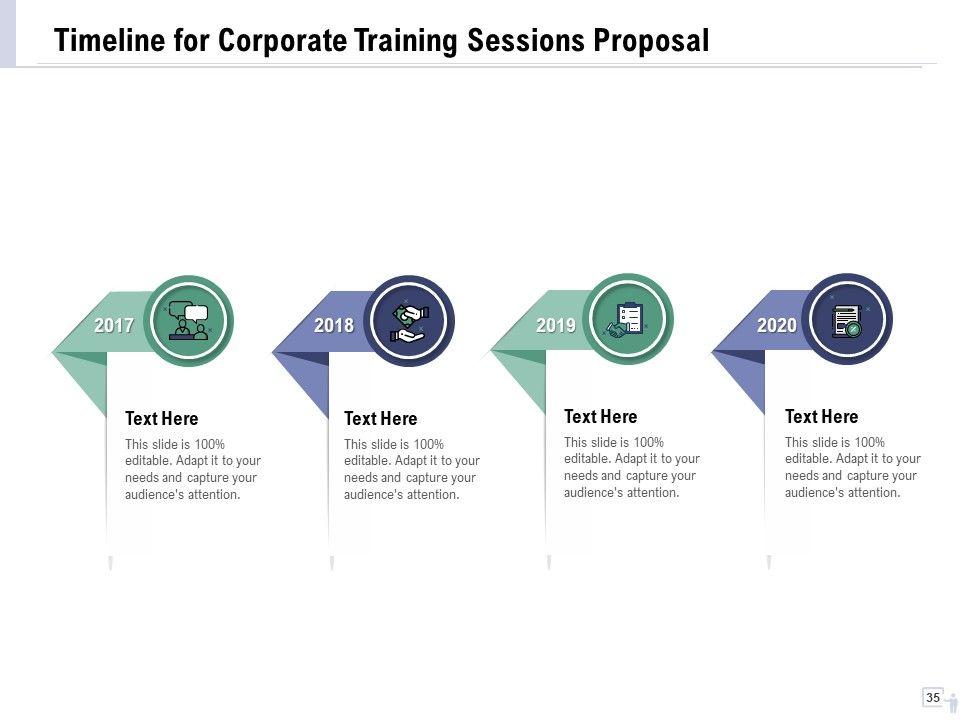 Timeline for Corporate Training Sessions Proposal

2017

Text Here

This slide is 100% editable. Adapt it to your needs and capture your audience's attention.

2018

Text Here

This slide is 100% editable. Adapt it to your needs and capture your audience's attention.

2019

Text Here

This slide is 100% editable. Adapt it to your needs and capture your audience's attention.

2020

Text Here

This slide is 100% editable. Adapt it to your needs and capture your audience's attention.

35